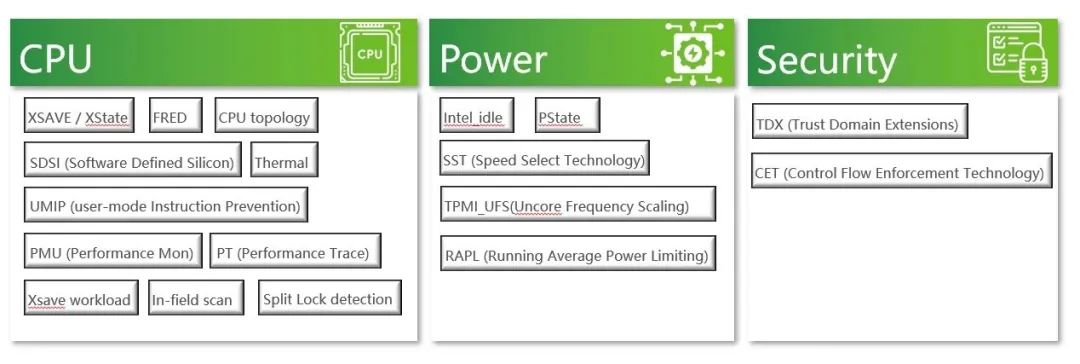 CPU

CPU

XSAVE / XState

FRED

CPU topology

SDSI (Software Defined Silicon)

Thermal

UMIP (user-mode Instruction Prevention)

PMU (Performance Mon)

PT (Performance Trace)

Xsave workload

In-field scan

Split Lock detection

Power

Intel_idle

PState

SST (Speed Select Technology)

TPMI_UFS(Uncore Frequency Scaling)

RAPL (Running Average Power Limiting)

Security

TDX (Trust Domain Extensions)

CET (Control Flow Enforcement Technology)